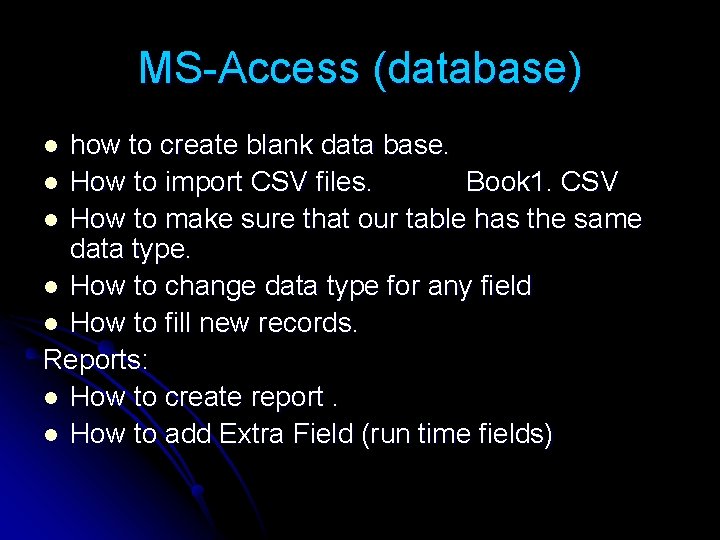 MS-Access (database)

- how to create blank data base.
- How to import CSV files.          Book1. CSV
- How to make sure that our table has the same data type.
- How to change data type for any field
- How to fill new records.

Reports:

- How to create report .
- How to add Extra Field (run time fields)